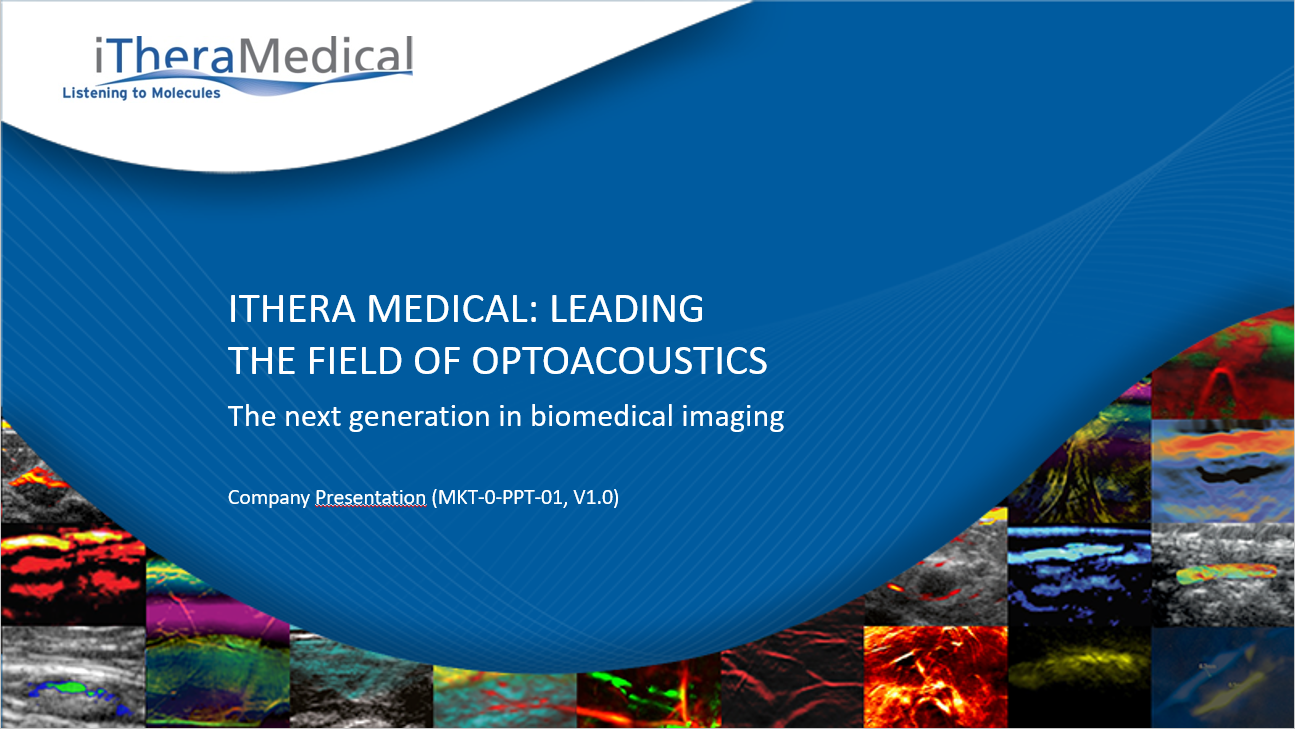 iTheraMedical
Listening to Molecules

ITHERA MEDICAL: LEADING THE FIELD OF OPTOACOUSTICS

The next generation in biomedical imaging

Company Presentation (MKT-0-PPT-01, V1.0)